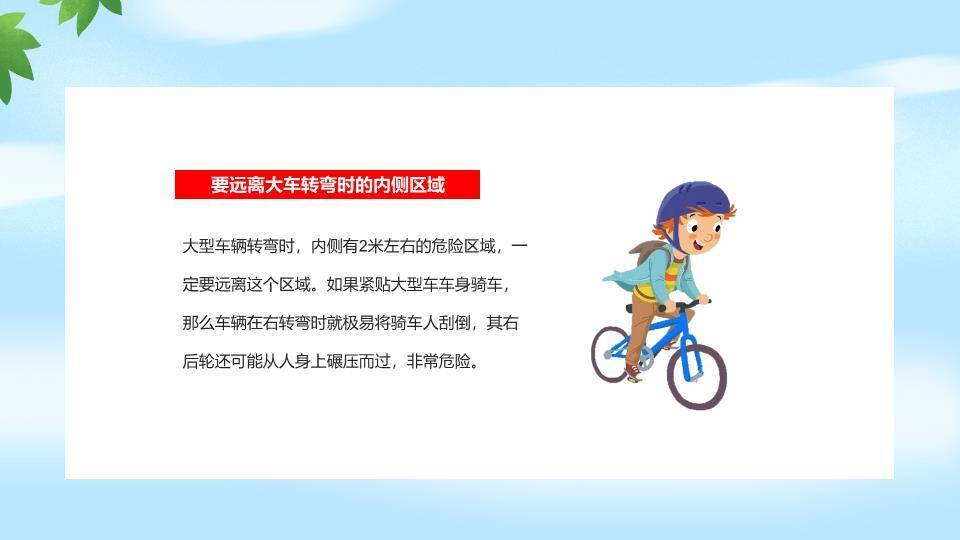 要远离大车转弯时的内侧区域

大型车辆转弯时，内侧有2米左右的危险区域，一定要远离这个区域。如果紧贴大型车车身骑车，那么车辆在右转弯时就极易将骑车人刮倒，其右后轮还可能从人身上碾压而过，非常危险。